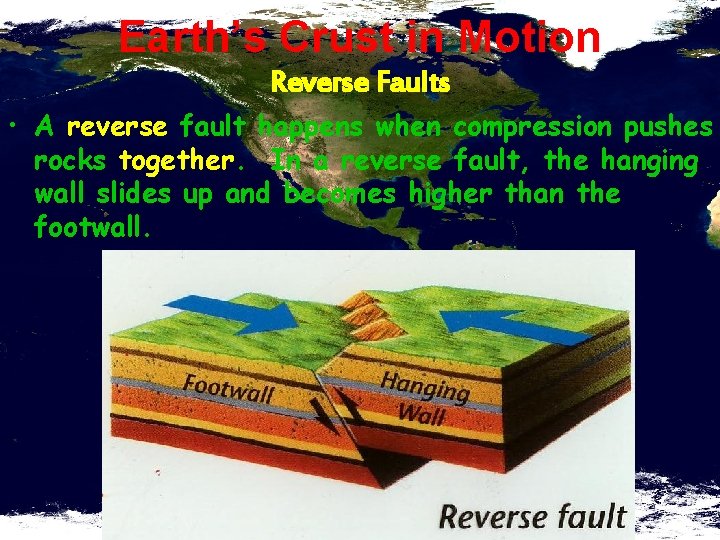 Earth's Crust in Motion

Reverse Faults

• A reverse fault happens when compression pushes rocks together. In a reverse fault, the hanging wall slides up and becomes higher than the footwall.

Footwall

Hanging Wall

Reverse fault